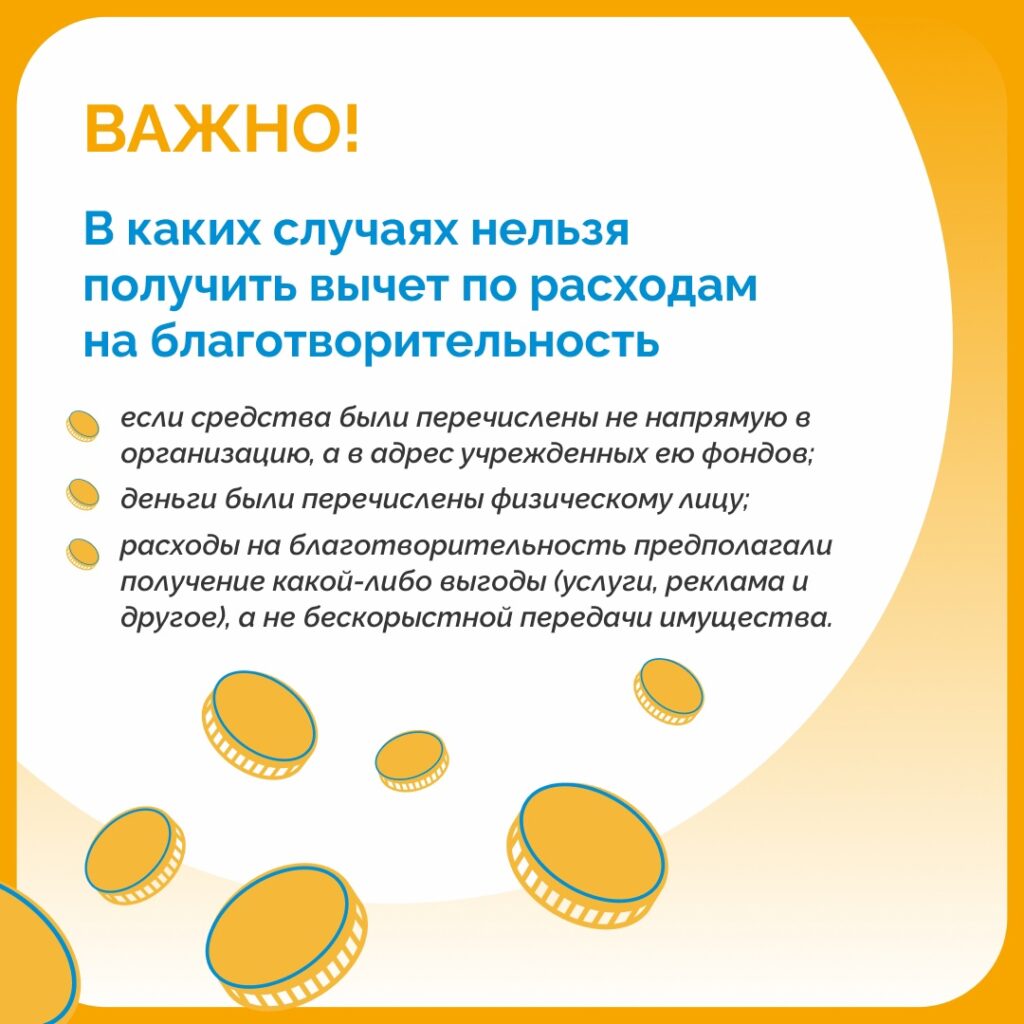 ВАЖНО!

В каких случаях нельзя получить вычет по расходам на благотворительность

если средства были перечислены не напрямую в организацию, а в адрес учрежденных ею фондов;

деньги были перечислены физическому лицу;

расходы на благотворительность предполагали получение какой-либо выгоды (услуги, реклама и другое), а не бескорыстной передачи имущества.